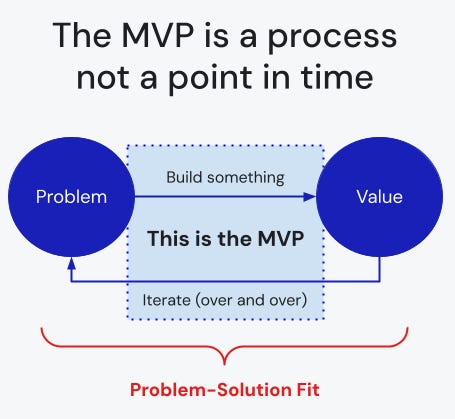 The MVP is a process not a point in time

Problem

Build something

Value

This is the MVP

Iterate (over and over)

Problem-Solution Fit